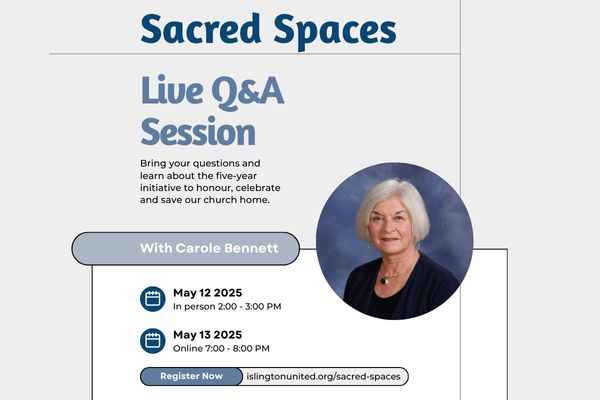 Sacred Spaces

Live Q&A Session

Bring your questions and learn about the five-year initiative to honour, celebrate and save our church home.

With Carole Bennett

May 12 2025
In person 2:00 - 3:00 PM

May 13 2025
Online 7:00 - 8:00 PM

Register Now islingtonunited.org/sacred-spaces